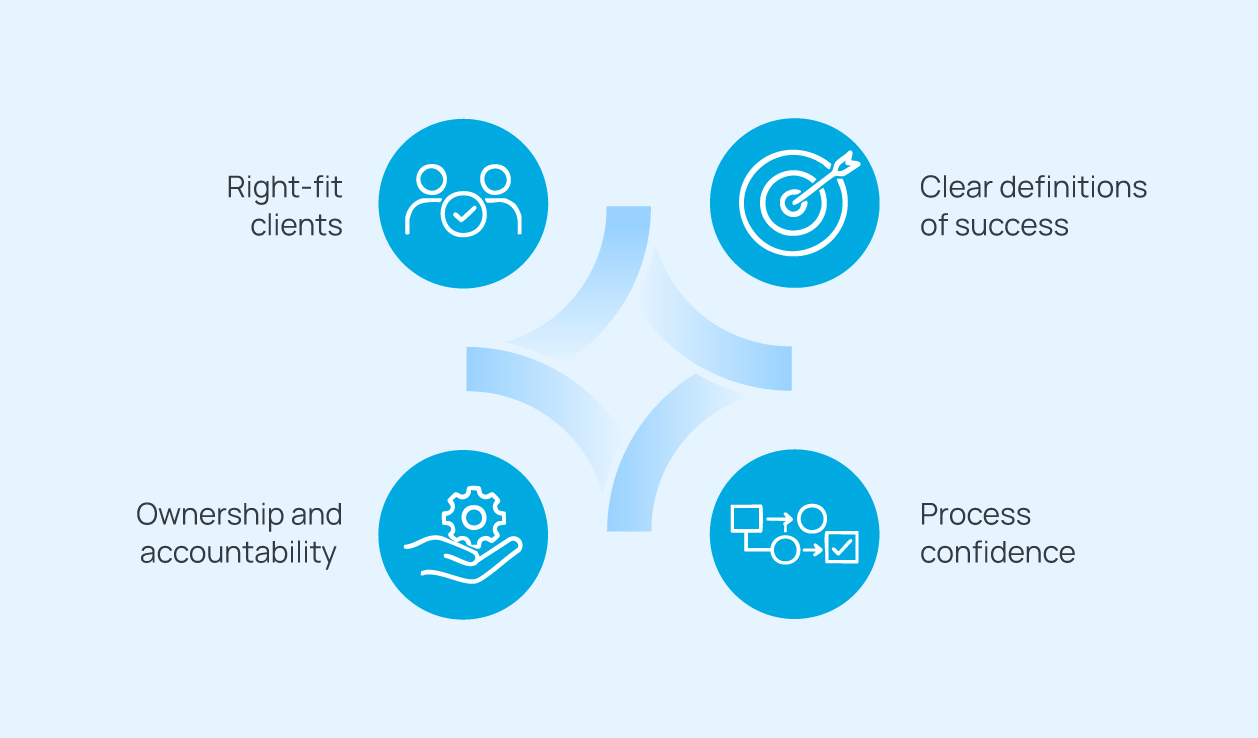 Right-fit clients

Clear definitions of success

Ownership and accountability

Process confidence